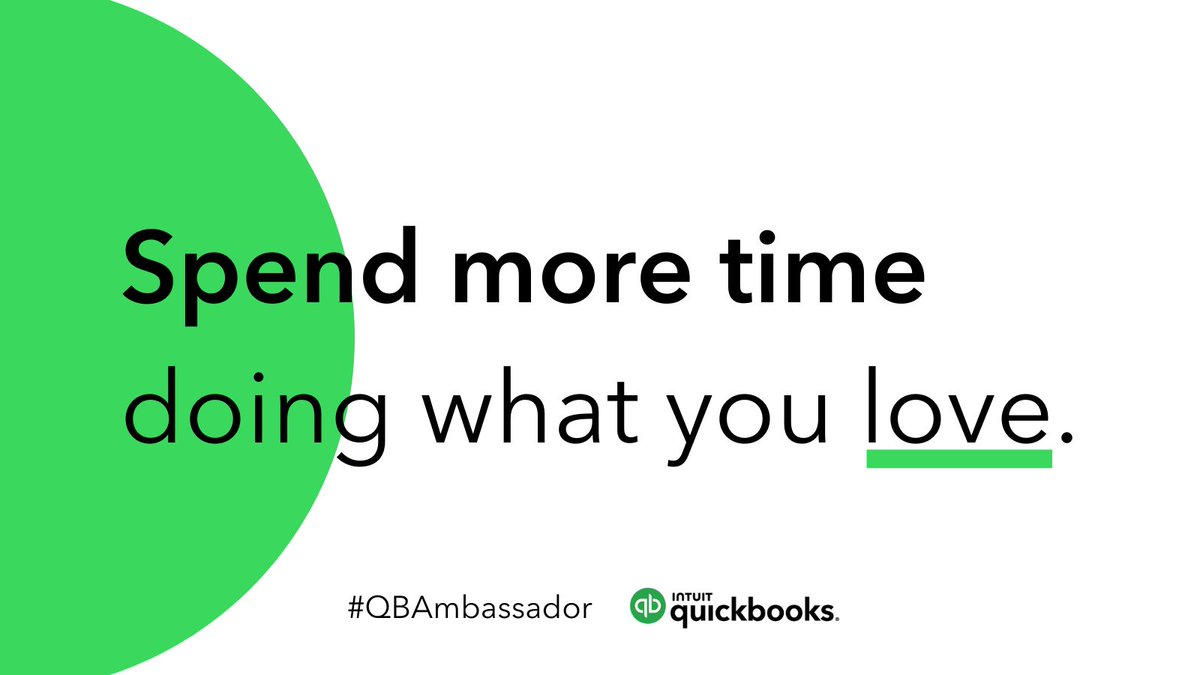 Spend more time doing what you love.

#QBAmbassador

qb INTUIT quickbooks.